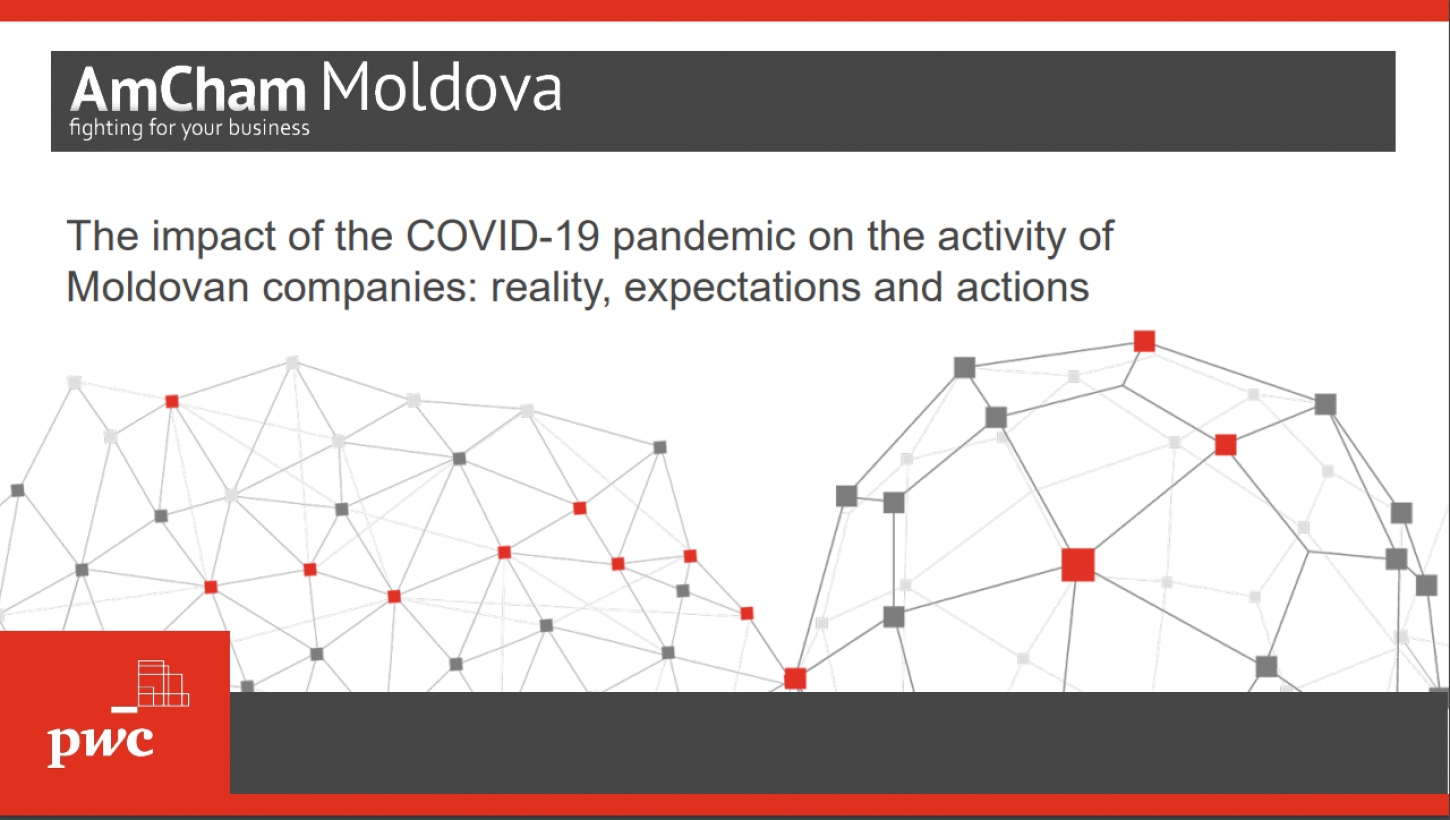 AmCham Moldova
fighting for your business

The impact of the COVID-19 pandemic on the activity of Moldovan companies: reality, expectations and actions

pwc